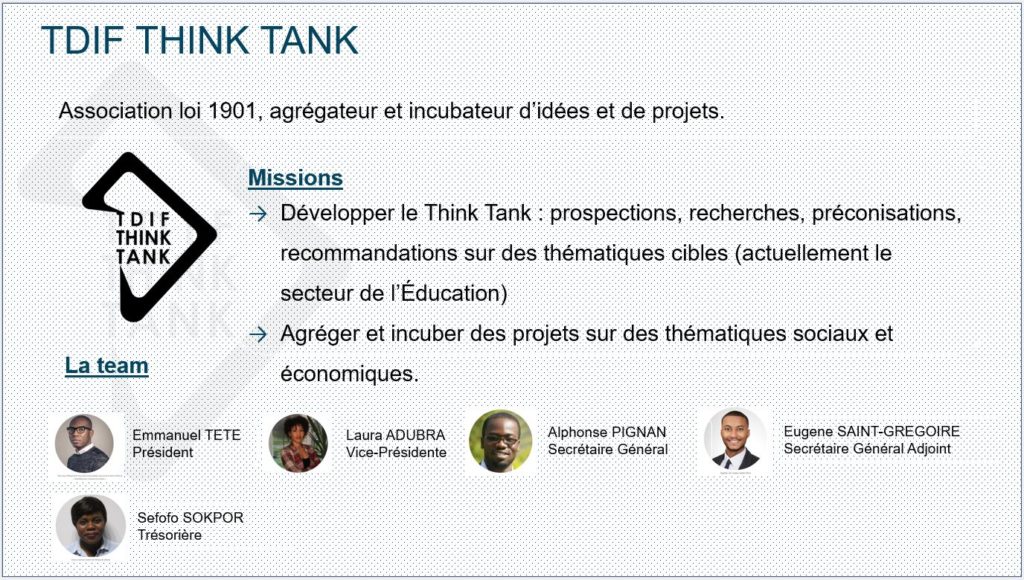 TDIF THINK TANK

Association loi 1901, agrégateur et incubateur d'idées et de projets.

TDIF THINK TANK

Missions

→ Développer le Think Tank : prospections, recherches, préconisations, recommandations sur des thématiques cibles (actuellement le secteur de l'Éducation)

→ Agréger et incuber des projets sur des thématiques sociaux et économiques.

La team

Emmanuel TETE
Président

Laura ADUBRA
Vice-Présidente

Alphonse PIGNAN
Secrétaire Général

Eugene SAINT-GREGOIRE
Secrétaire Général Adjoint

Sefofo SOKPOR
Trésorière